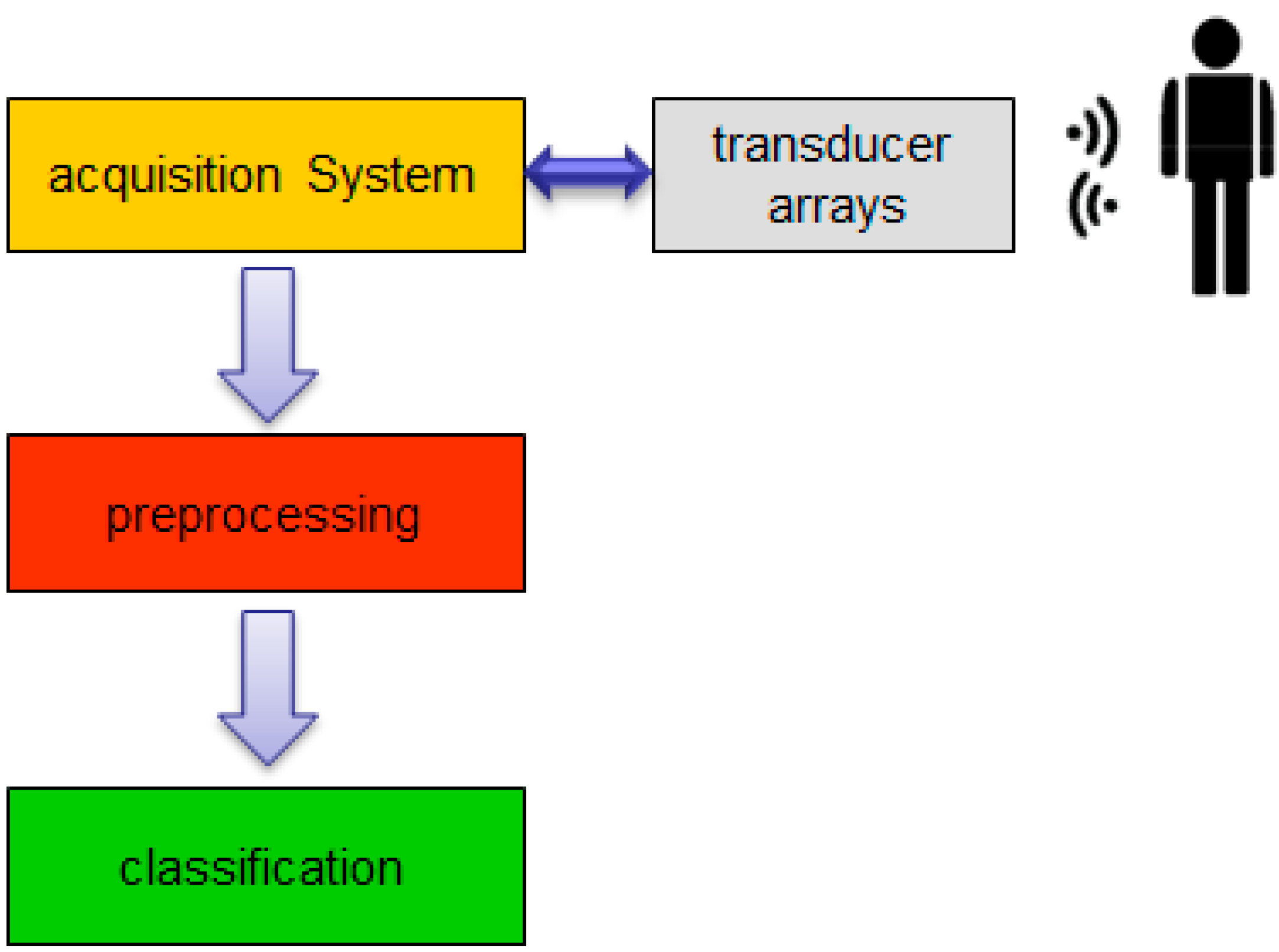 acquisition System

transducer arrays

preprocessing

classification